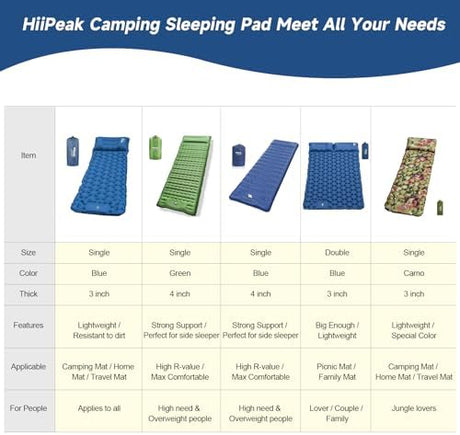 HiiPeak Camping Sleeping Pad Meet All Your Needs

| Item | | | | | |
|---|---|---|---|---|---|
| Size | Single | Single | Single | Double | Single |
| Color | Blue | Green | Blue | Blue | Camo |
| Thick | 3 inch | 4 inch | 4 inch | 3 inch | 3 inch |
| Features | Lightweight / Resistant to dirt | Strong Support / Perfect for side sleeper | Strong Support / Perfect for side sleeper | Big Enough / Lightweight | Lightweight / Special Color |
| Applicable | Camping Mat / Home Mat / Travel Mat | High R-value / Max Comfortable | High R-value / Max Comfortable | Picnic Mat / Family Mat | Camping Mat / Home Mat / Travel Mat |
| For People | Applies to all | High need & Overweight people | High need & Overweight people | Lover / Couple / Family | Jungle lovers |